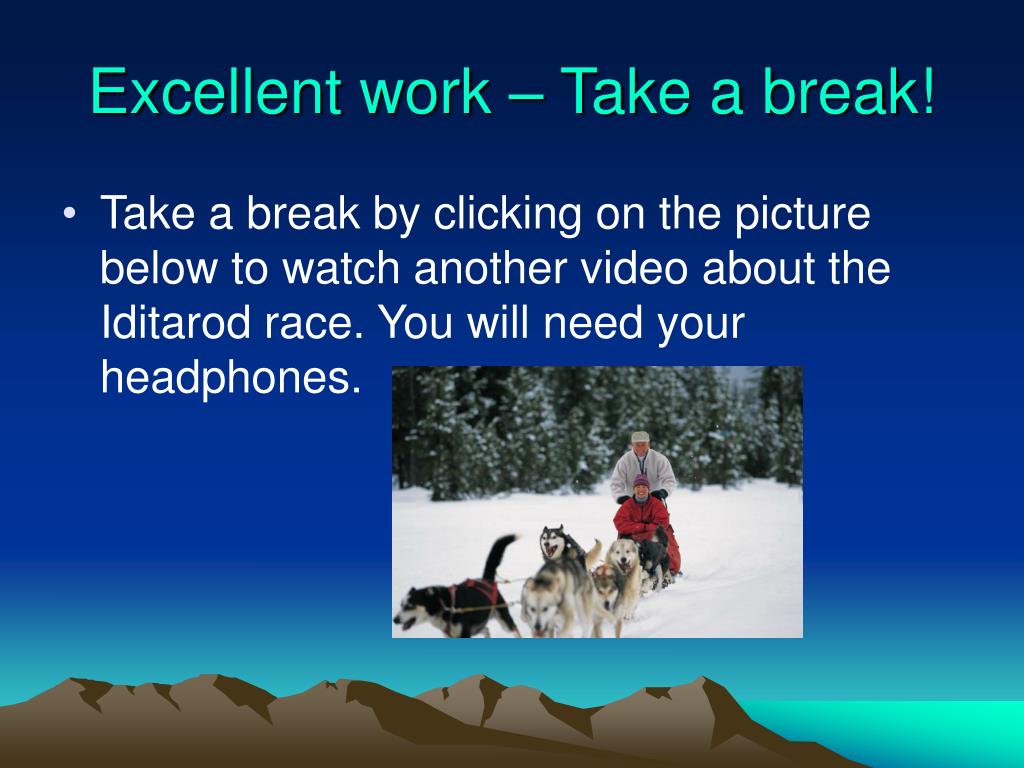 Excellent work – Take a break!

• Take a break by clicking on the picture below to watch another video about the Iditarod race. You will need your headphones.